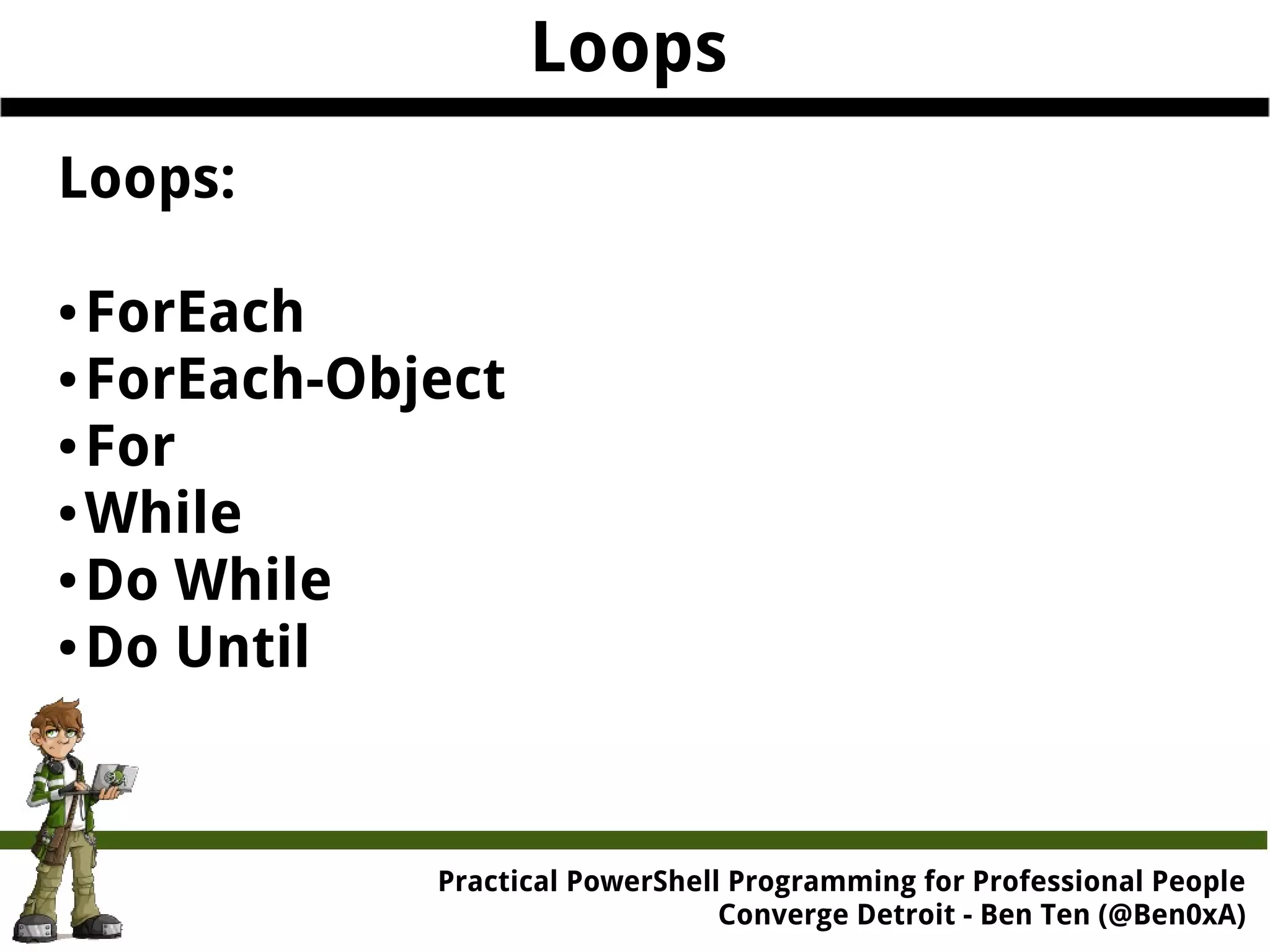 Loops

Loops:

• ForEach
• ForEach-Object
• For
• While
• Do While
• Do Until

Practical PowerShell Programming for Professional People
Converge Detroit - Ben Ten (@Ben0xA)